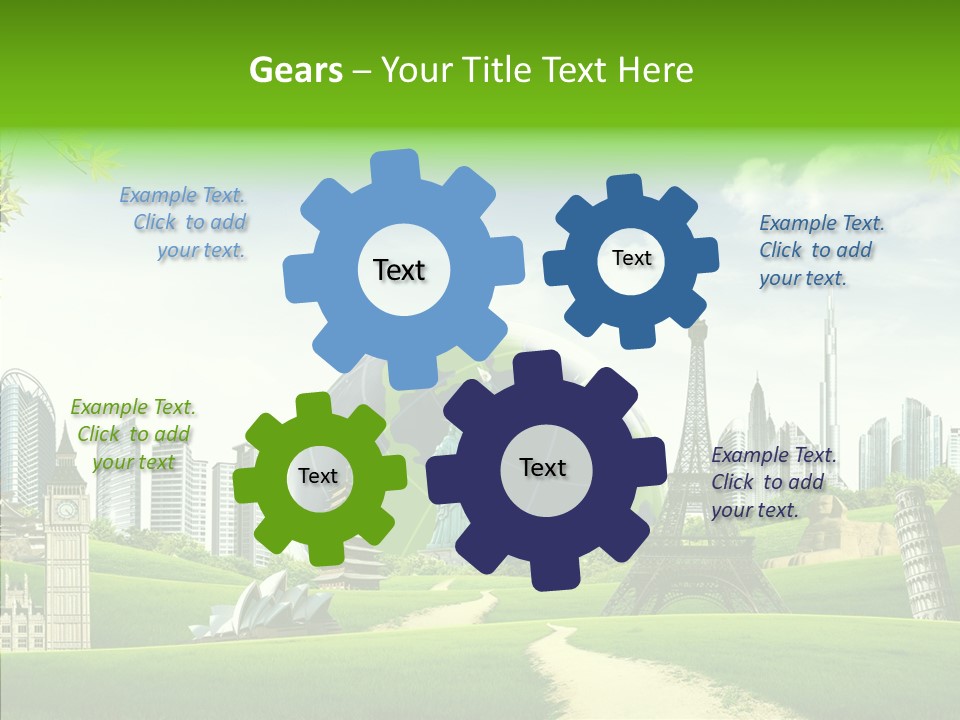 Gears – Your Title Text Here

Example Text. Click to add your text.

Text

Text

Example Text. Click to add your text.

Example Text. Click to add your text

Text

Text

Example Text. Click to add your text.